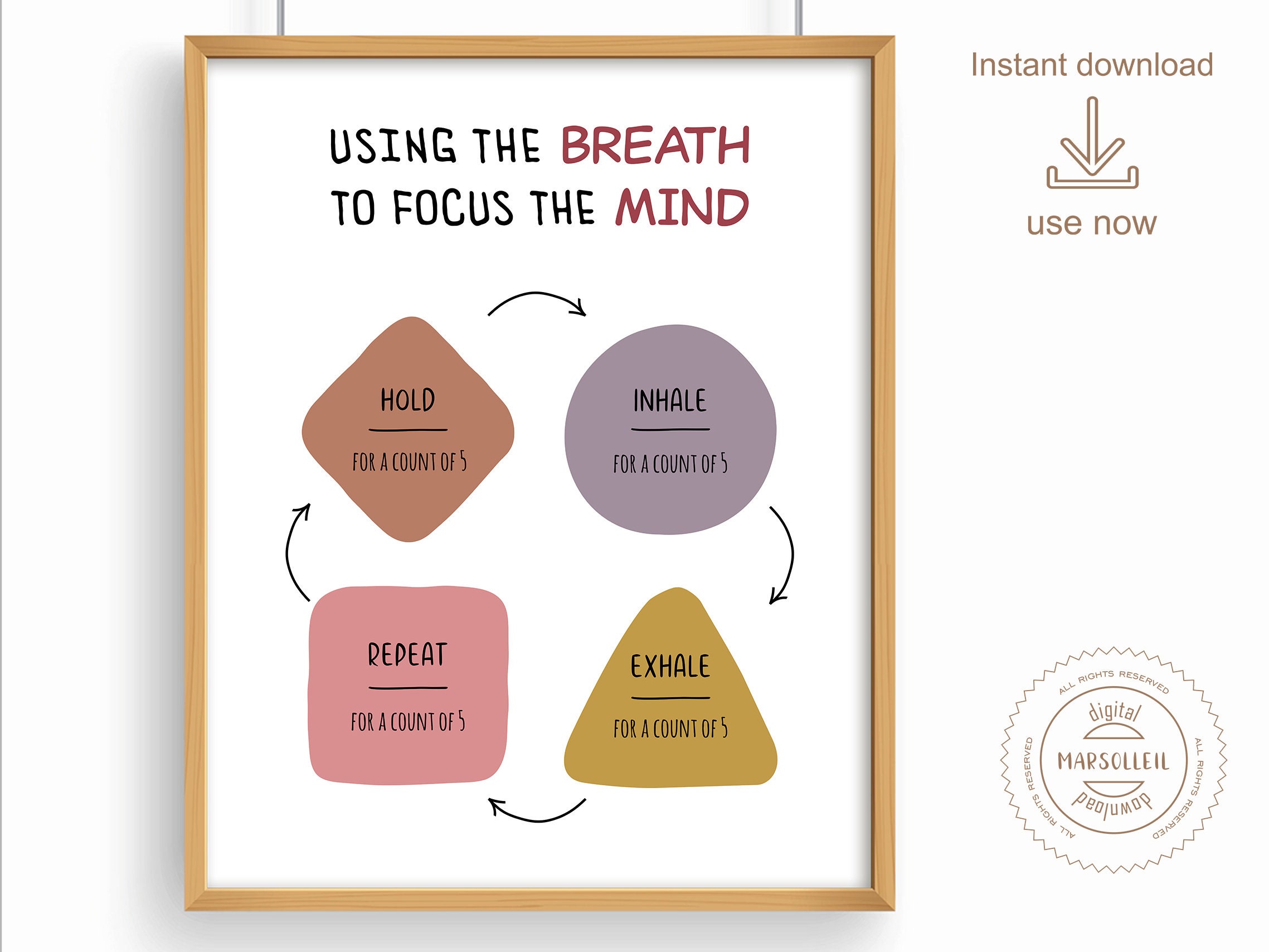 USING THE BREATH TO FOCUS THE MIND

HOLD
FOR A COUNT OF 5

INHALE
FOR A COUNT OF 5

REPEAT
FOR A COUNT OF 5

EXHALE
FOR A COUNT OF 5

Instant download

use now

ALL RIGHTS RESERVED
digital
MARSOLLEIL
download
ALL RIGHTS RESERVED
ALL RIGHTS RESERVED